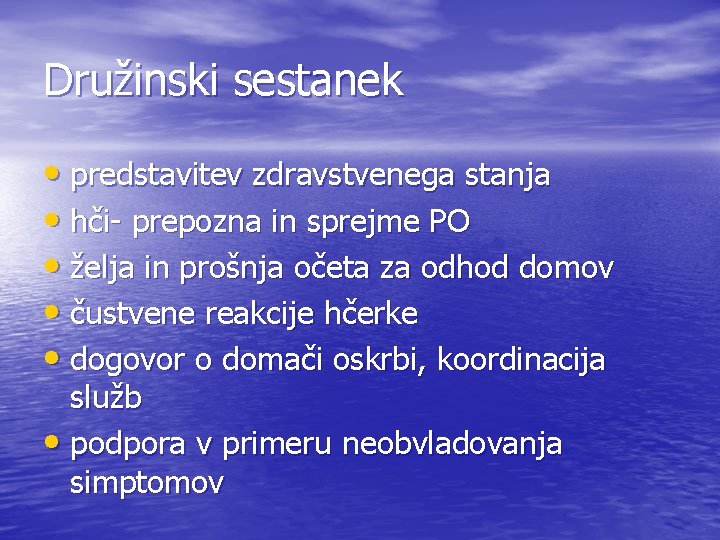 Družinski sestanek

• predstavitev zdravstvenega stanja
• hči- prepozna in sprejme PO
• želja in prošnja očeta za odhod domov
• čustvene reakcije hčerke
• dogovor o domači oskrbi, koordinacija služb
• podpora v primeru neobvladovanja simptomov